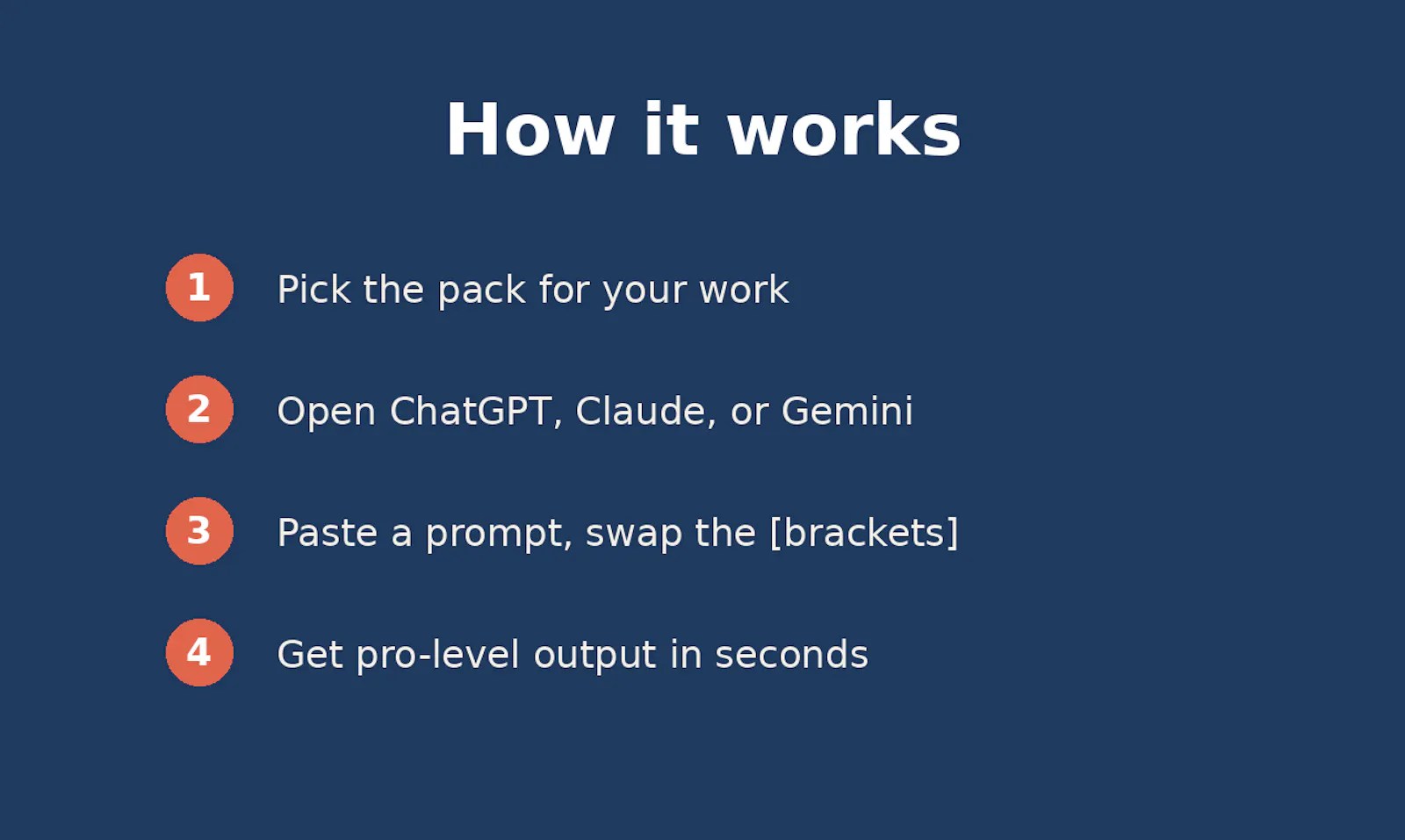 How it works

1 Pick the pack for your work

2 Open ChatGPT, Claude, or Gemini

3 Paste a prompt, swap the [brackets]

4 Get pro-level output in seconds